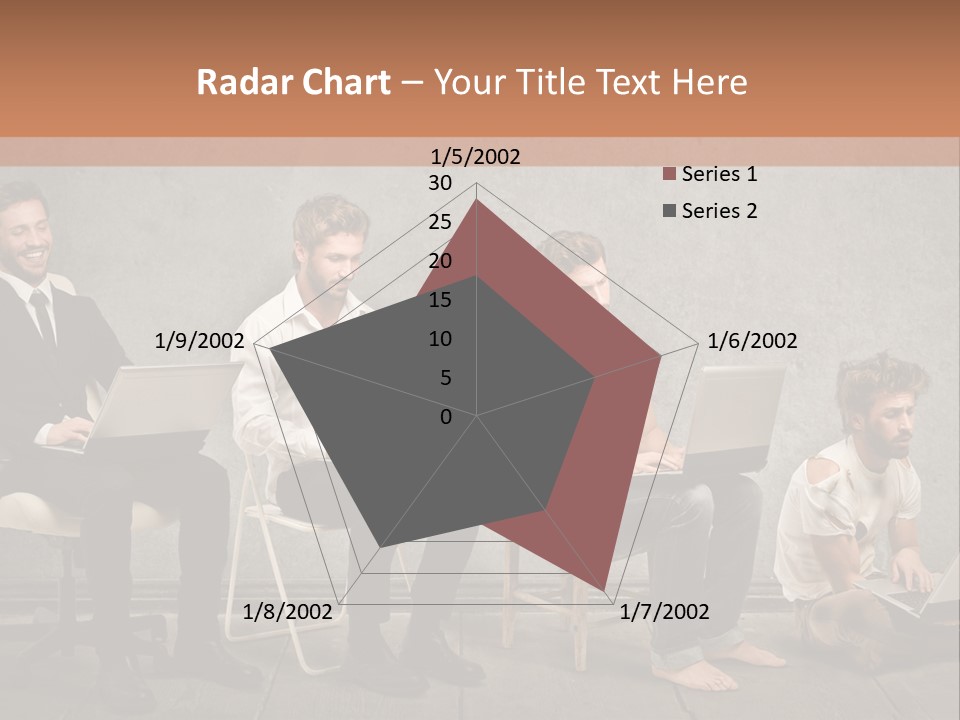 Radar Chart – Your Title Text Here

1/5/2002
30
25
20
15
10
5
0
1/6/2002
1/7/2002
1/8/2002
1/9/2002

Series 1
Series 2